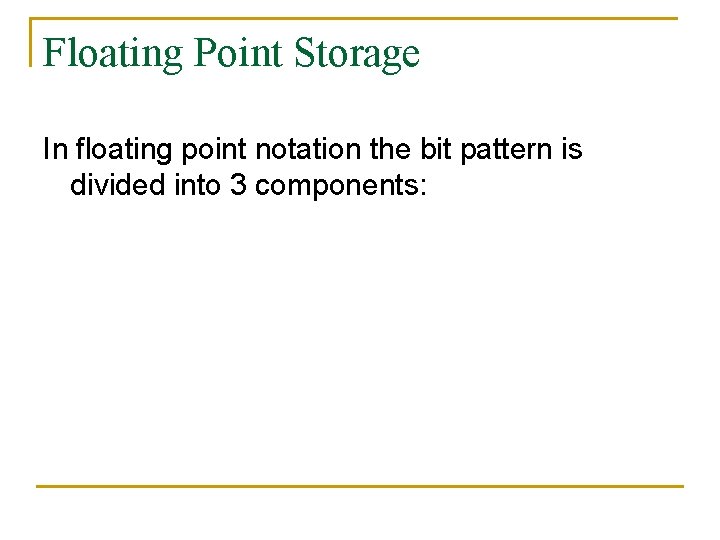 Floating Point Storage

In floating point notation the bit pattern is divided into 3 components: